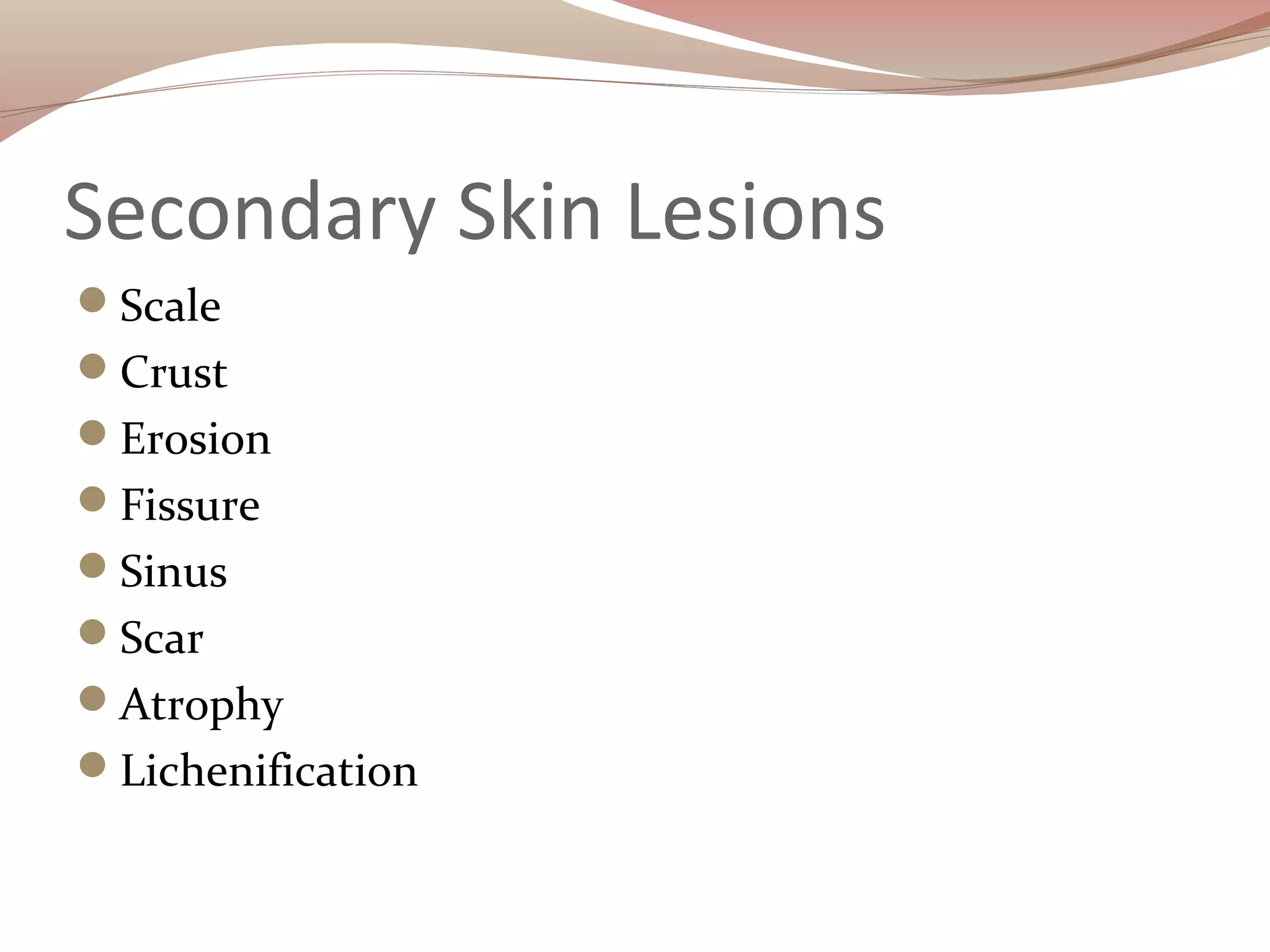 Secondary Skin Lesions

- Scale
- Crust
- Erosion
- Fissure
- Sinus
- Scar
- Atrophy
- Lichenification